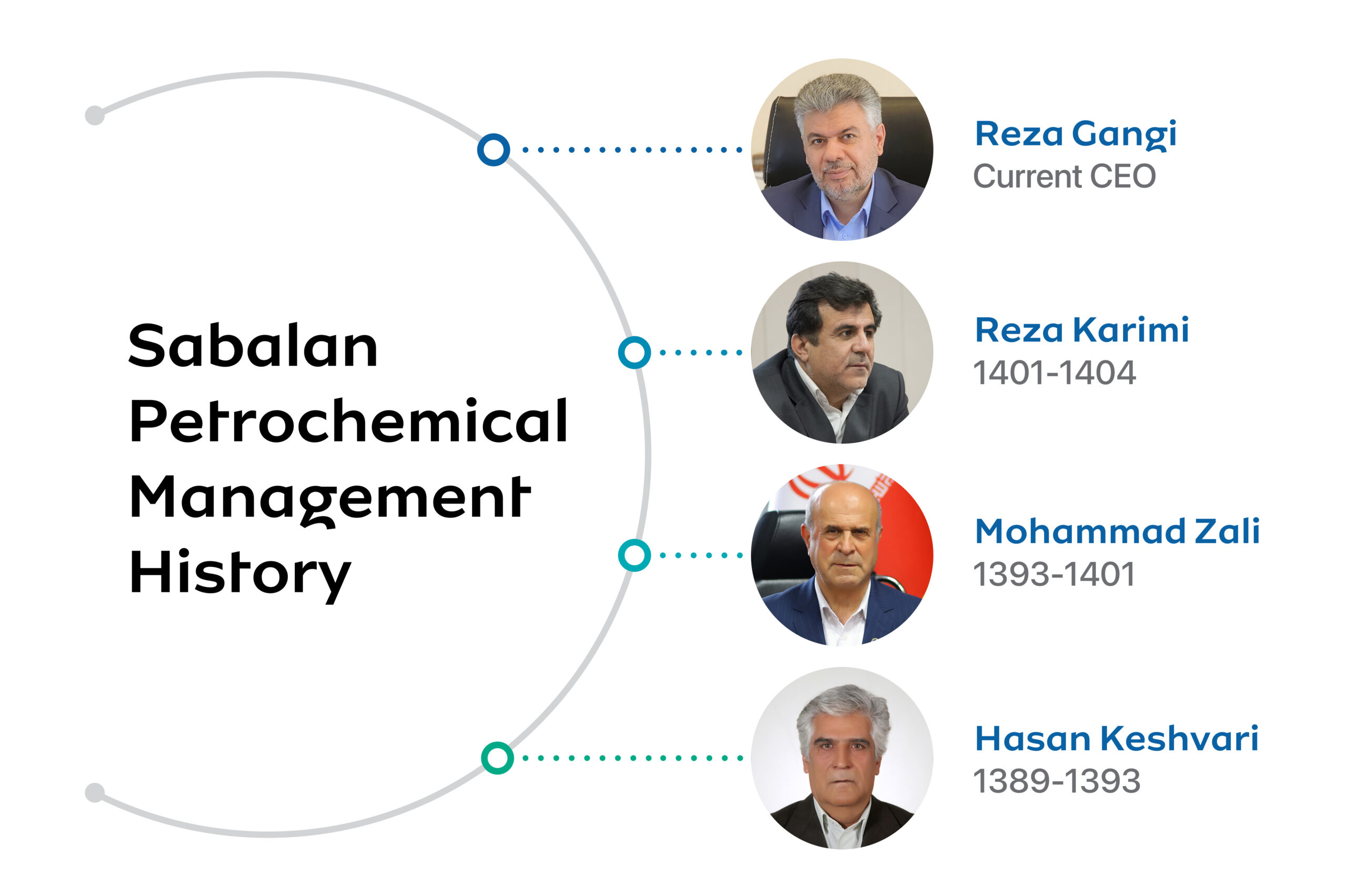 Sabalan Petrochemical Management History

Reza Gangi
Current CEO

Reza Karimi
1401-1404

Mohammad Zali
1393-1401

Hasan Keshvari
1389-1393